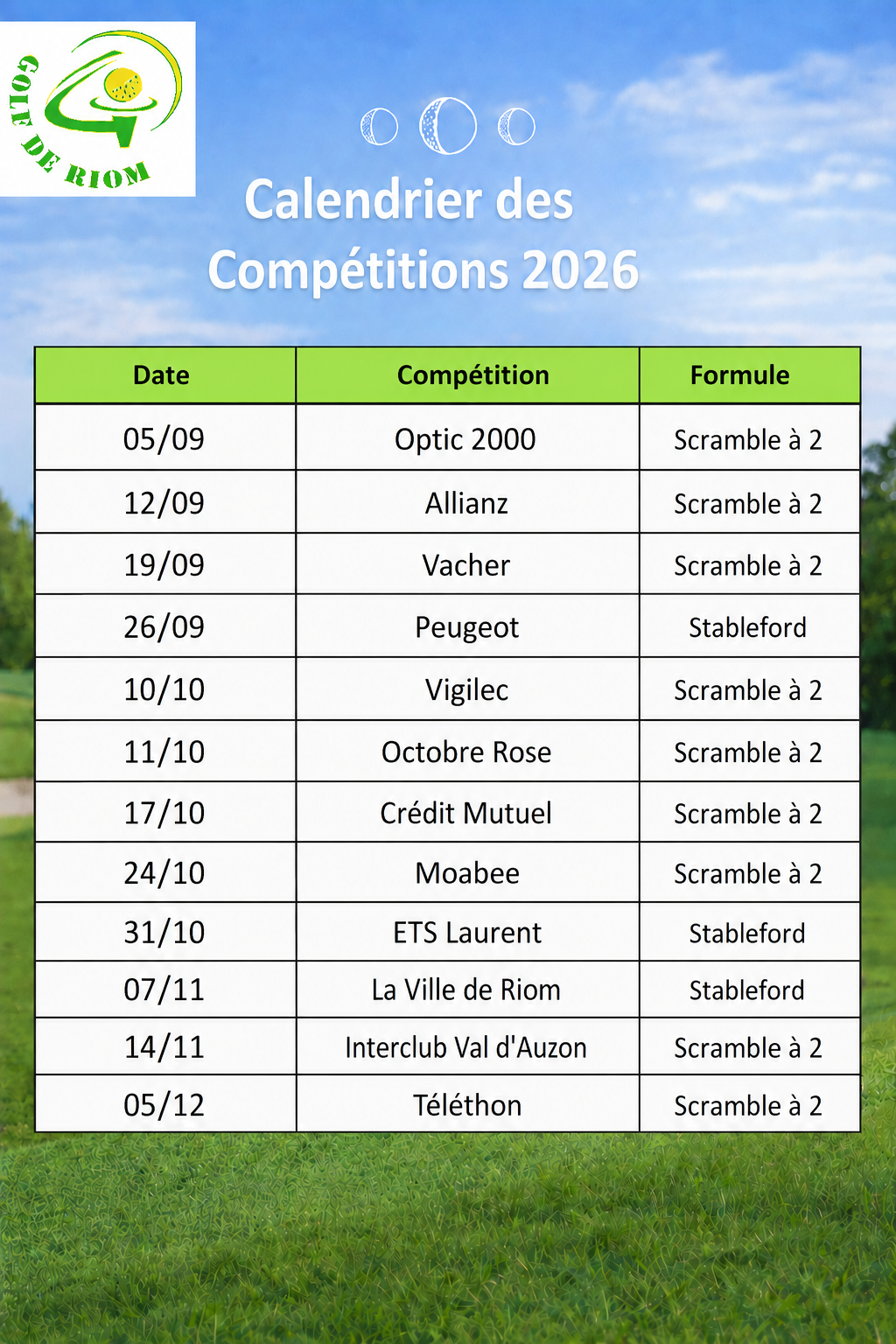 GOLF DE RIOM

Calendrier des Compétitions 2026

| Date | Compétition | Formule |
|---|---|---|
| 05/09 | Optic 2000 | Scramble à 2 |
| 12/09 | Allianz | Scramble à 2 |
| 19/09 | Vacher | Scramble à 2 |
| 26/09 | Peugeot | Stableford |
| 10/10 | Vigilec | Scramble à 2 |
| 11/10 | Octobre Rose | Scramble à 2 |
| 17/10 | Crédit Mutuel | Scramble à 2 |
| 24/10 | Moabee | Scramble à 2 |
| 31/10 | ETS Laurent | Stableford |
| 07/11 | La Ville de Riom | Stableford |
| 14/11 | Interclub Val d'Auzon | Scramble à 2 |
| 05/12 | Téléthon | Scramble à 2 |